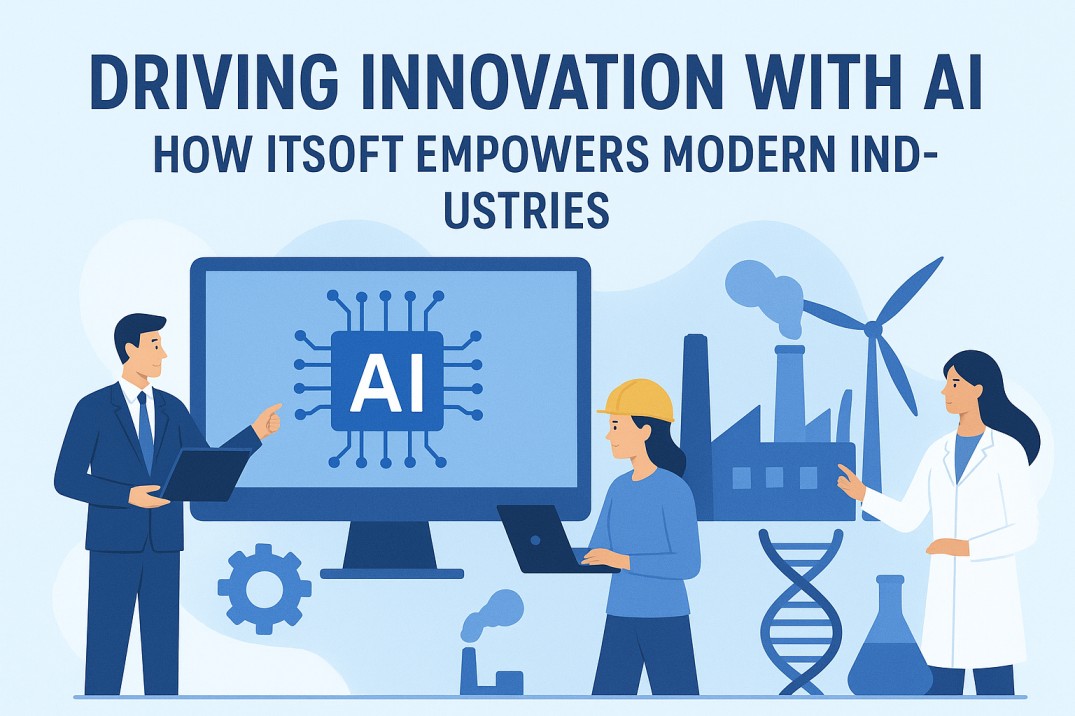 DRIVING INNOVATION WITH AI

HOW ITSOFT EMPOWERS MODERN INDUSTRIES

AI